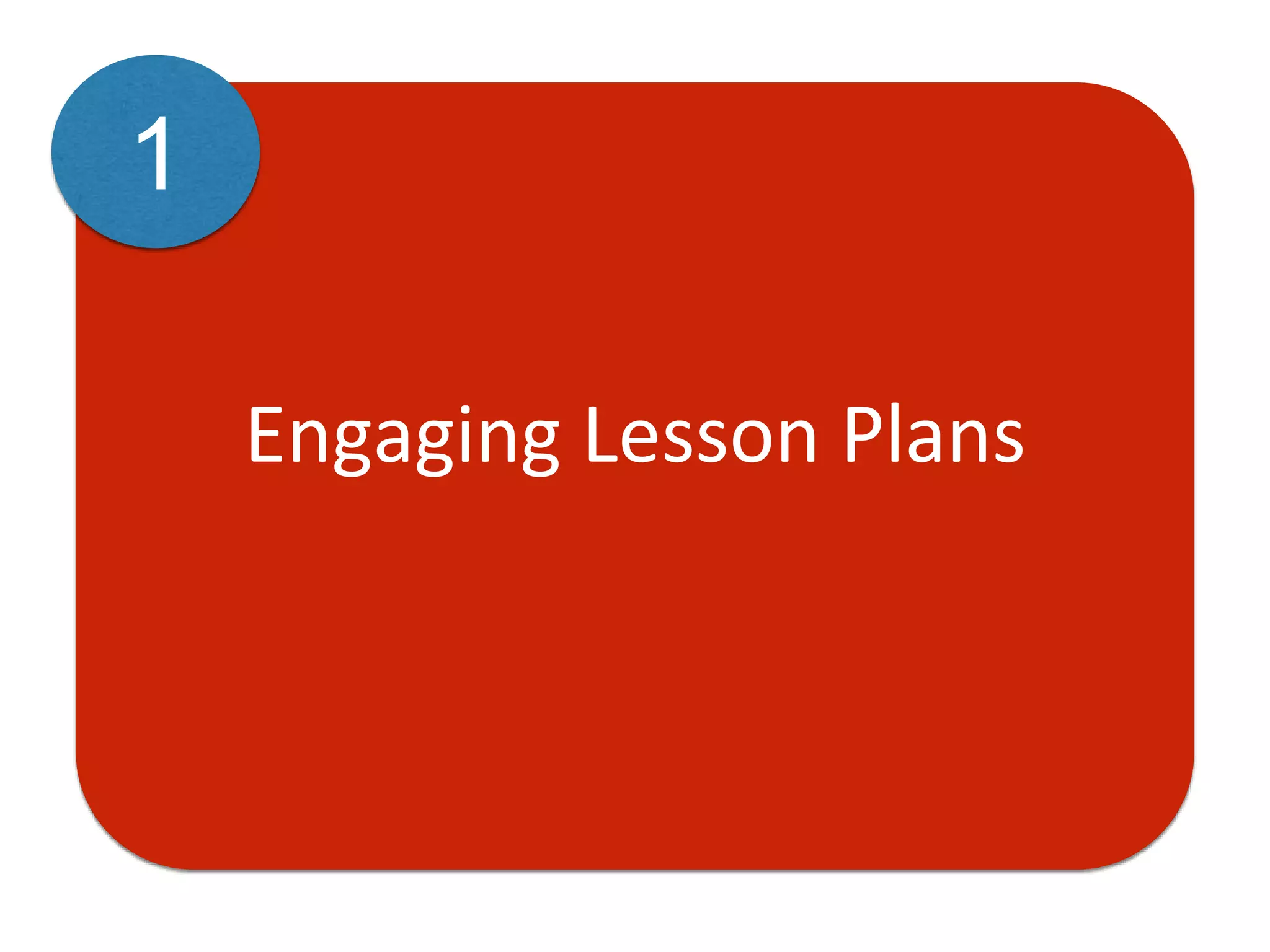 1

Engaging Lesson Plans